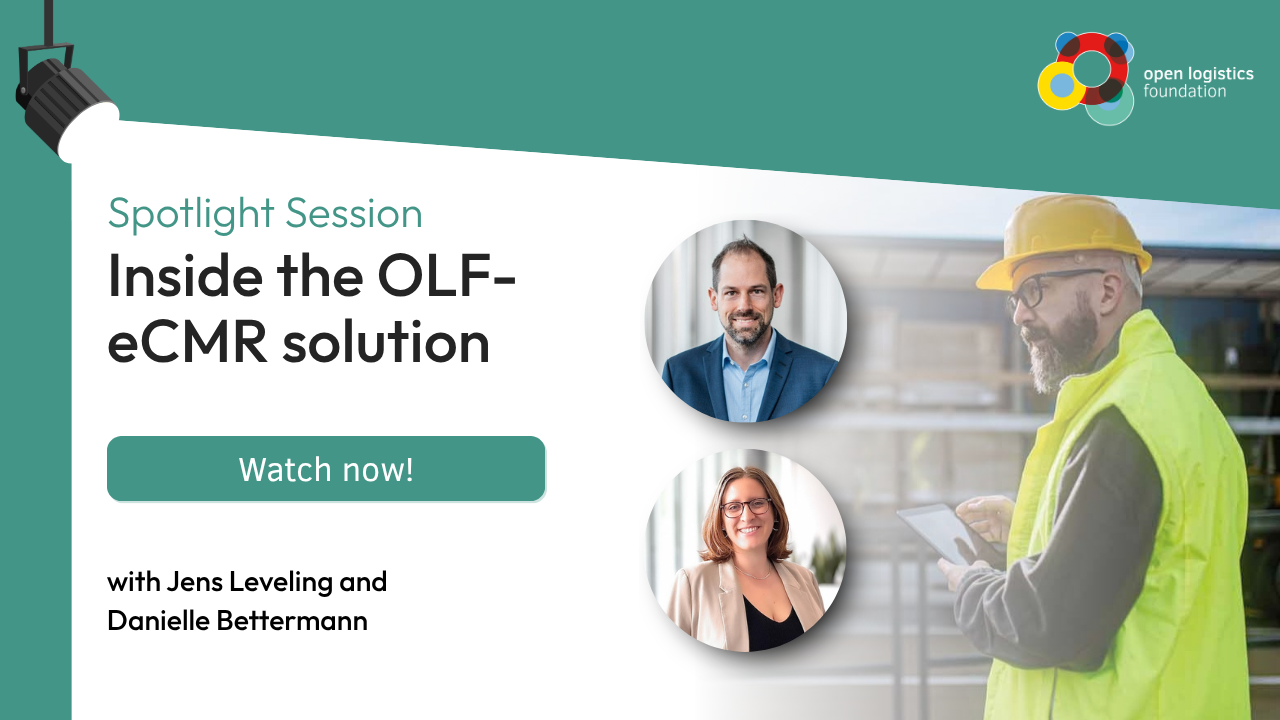 open logistics foundation

Spotlight Session

Inside the OLF-eCMR solution

Watch now!

with Jens Leveling and Danielle Bettermann